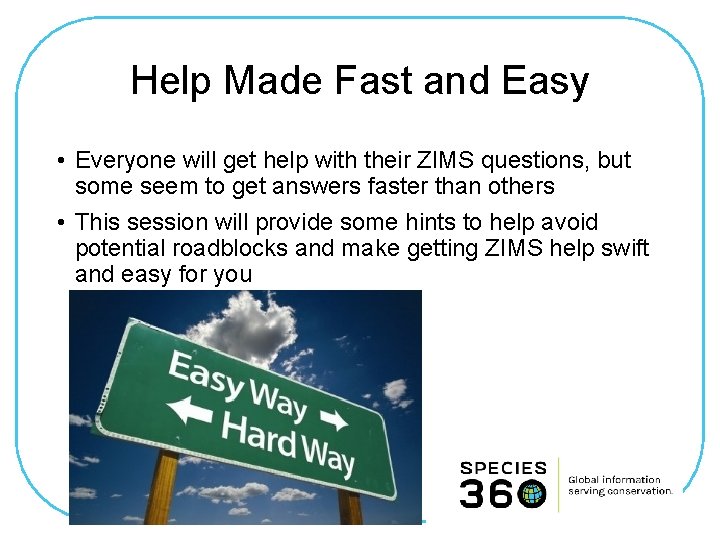 Help Made Fast and Easy

• Everyone will get help with their ZIMS questions, but some seem to get answers faster than others

• This session will provide some hints to help avoid potential roadblocks and make getting ZIMS help swift and easy for you

Easy Way
Hard Way

SPECIES 360

Global information serving conservation.